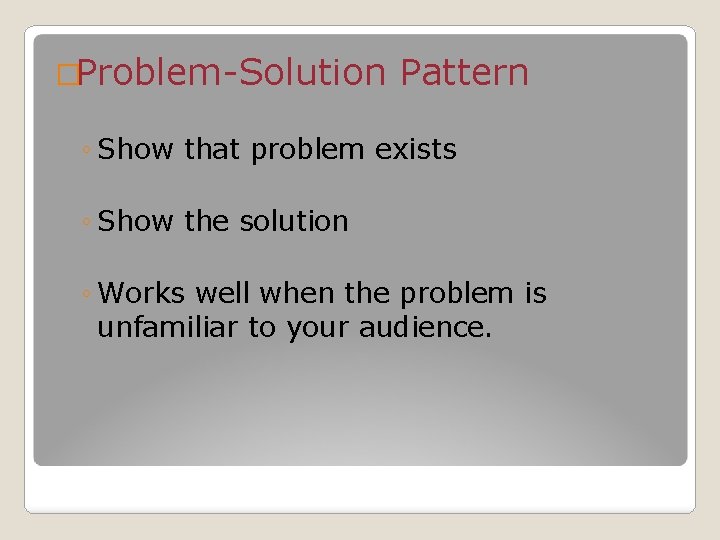 Problem-Solution Pattern

◦ Show that problem exists

◦ Show the solution

◦ Works well when the problem is unfamiliar to your audience.